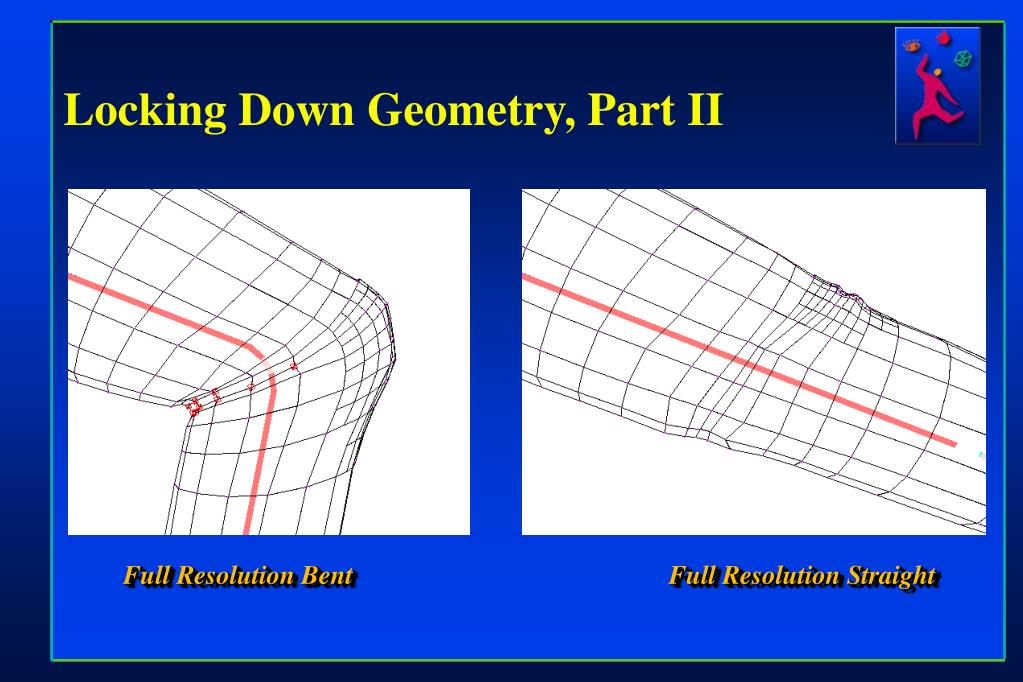 Locking Down Geometry, Part II

Full Resolution Bent

Full Resolution Straight